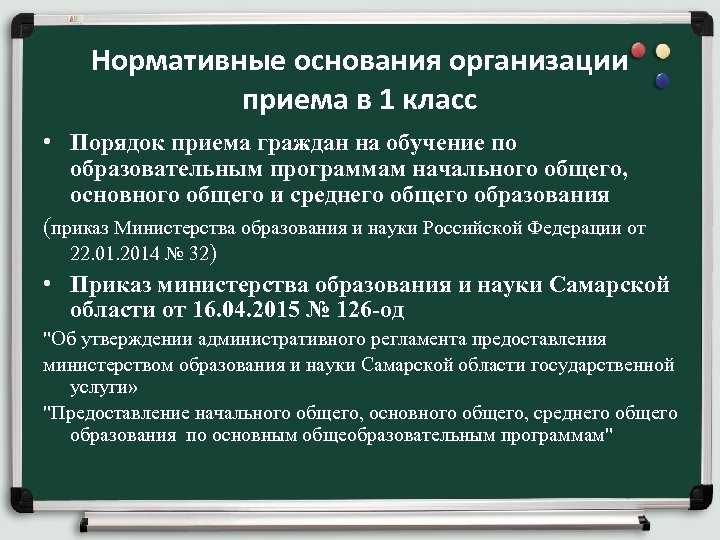 Нормативные основания организации приема в 1 класс

• Порядок приема граждан на обучение по образовательным программам начального общего, основного общего и среднего общего образования

(приказ Министерства образования и науки Российской Федерации от 22.01.2014 № 32)

• Приказ министерства образования и науки Самарской области от 16.04.2015 № 126-од

"Об утверждении административного регламента предоставления

министерством образования и науки Самарской области государственной услуги»

"Предоставление начального общего, основного общего, среднего общего образования по основным общеобразовательным программам"